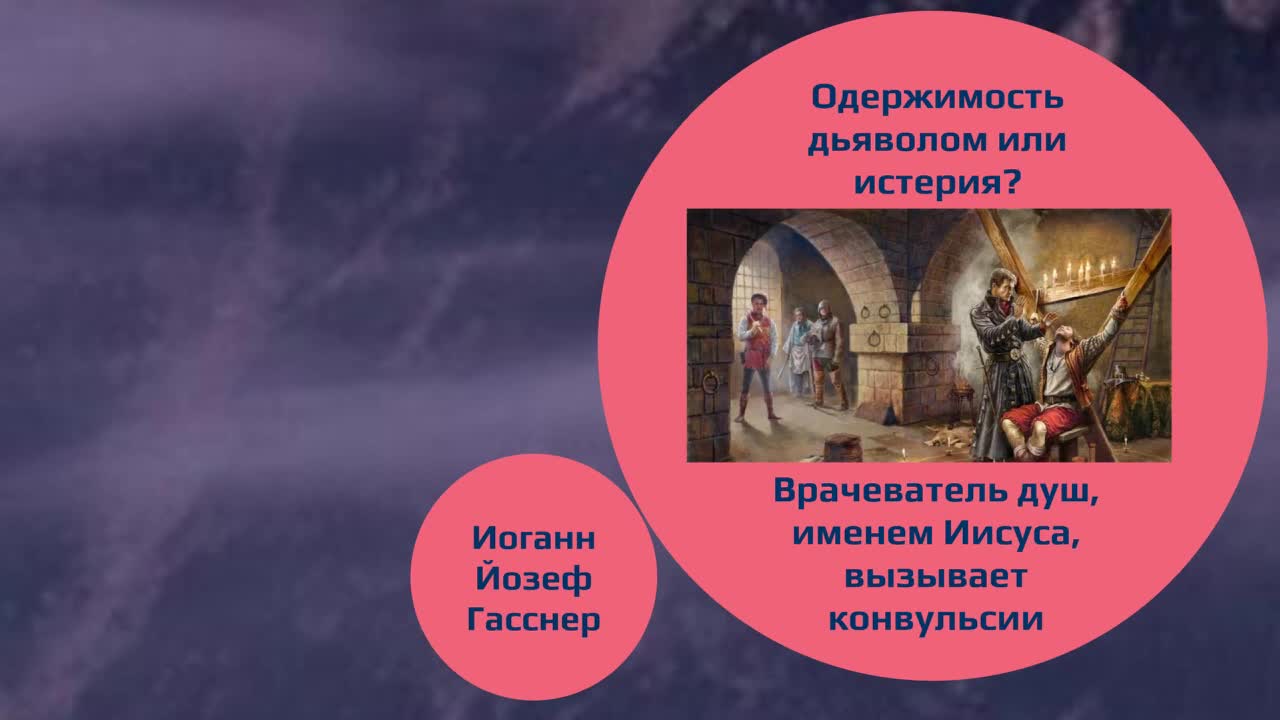 Одержимость дьяволом или истерия?

Врачеватель душ, именем Иисуса, вызывает конвульсии

Иоганн Йозеф Гасснер